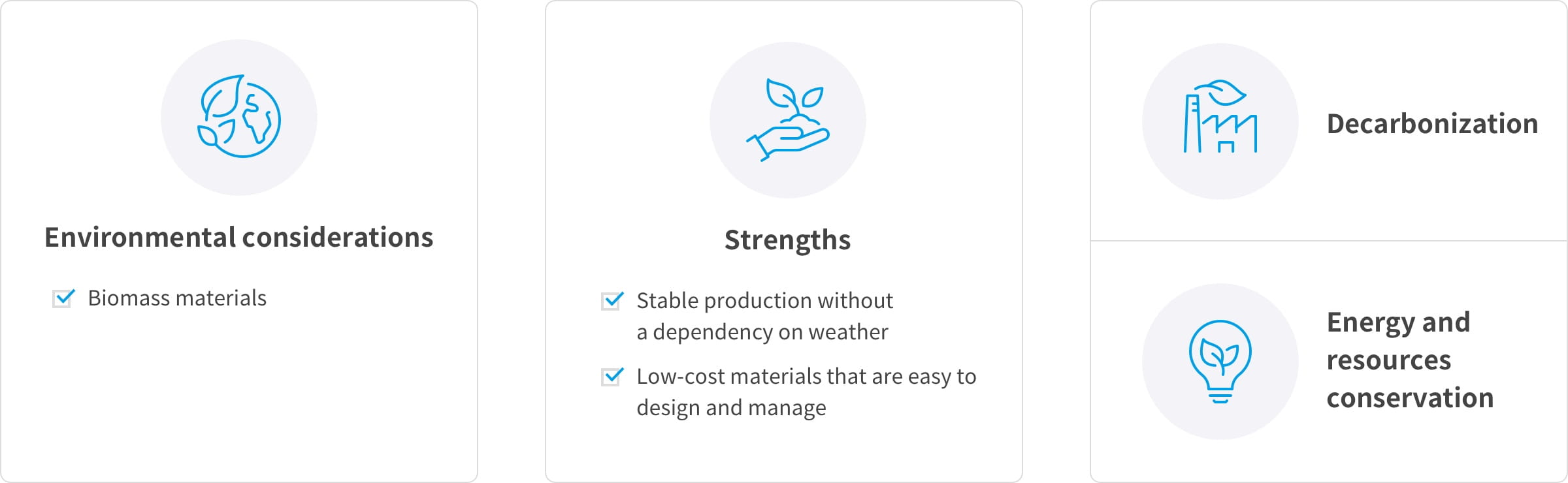 Environmental considerations

Biomass materials

Strengths

Stable production without a dependency on weather

Low-cost materials that are easy to design and manage

Decarbonization

Energy and resources conservation